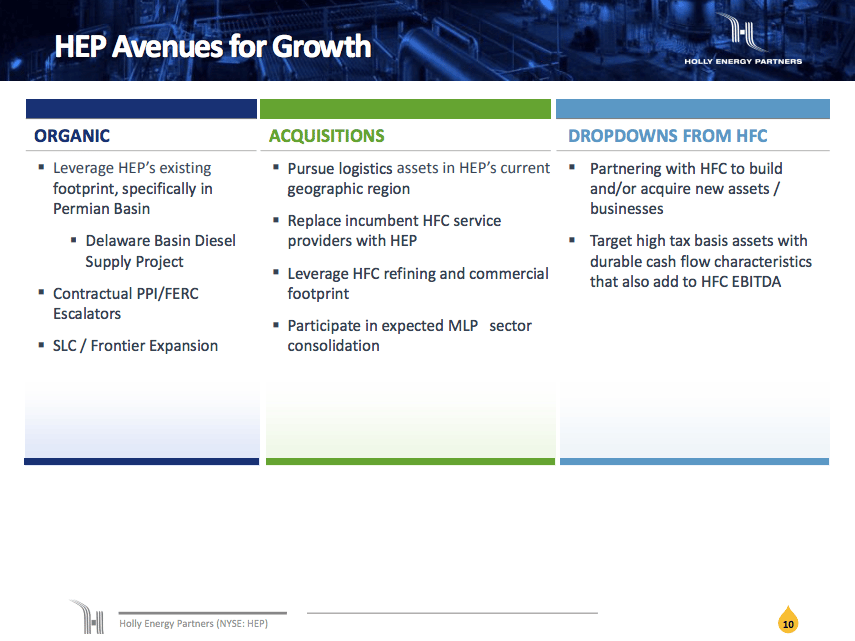 HEP Avenues for Growth

HOLLY ENERGY PARTNERS

ORGANIC

▪ Leverage HEP's existing footprint, specifically in Permian Basin

▪ Delaware Basin Diesel Supply Project

▪ Contractual PPI/FERC Escalators

▪ SLC / Frontier Expansion

ACQUISITIONS

▪ Pursue logistics assets in HEP's current geographic region

▪ Replace incumbent HFC service providers with HEP

▪ Leverage HFC refining and commercial footprint

▪ Participate in expected MLP sector consolidation

DROPDOWNS FROM HFC

▪ Partnering with HFC to build and/or acquire new assets / businesses

▪ Target high tax basis assets with durable cash flow characteristics that also add to HFC EBITDA

Holly Energy Partners (NYSE: HEP)

10